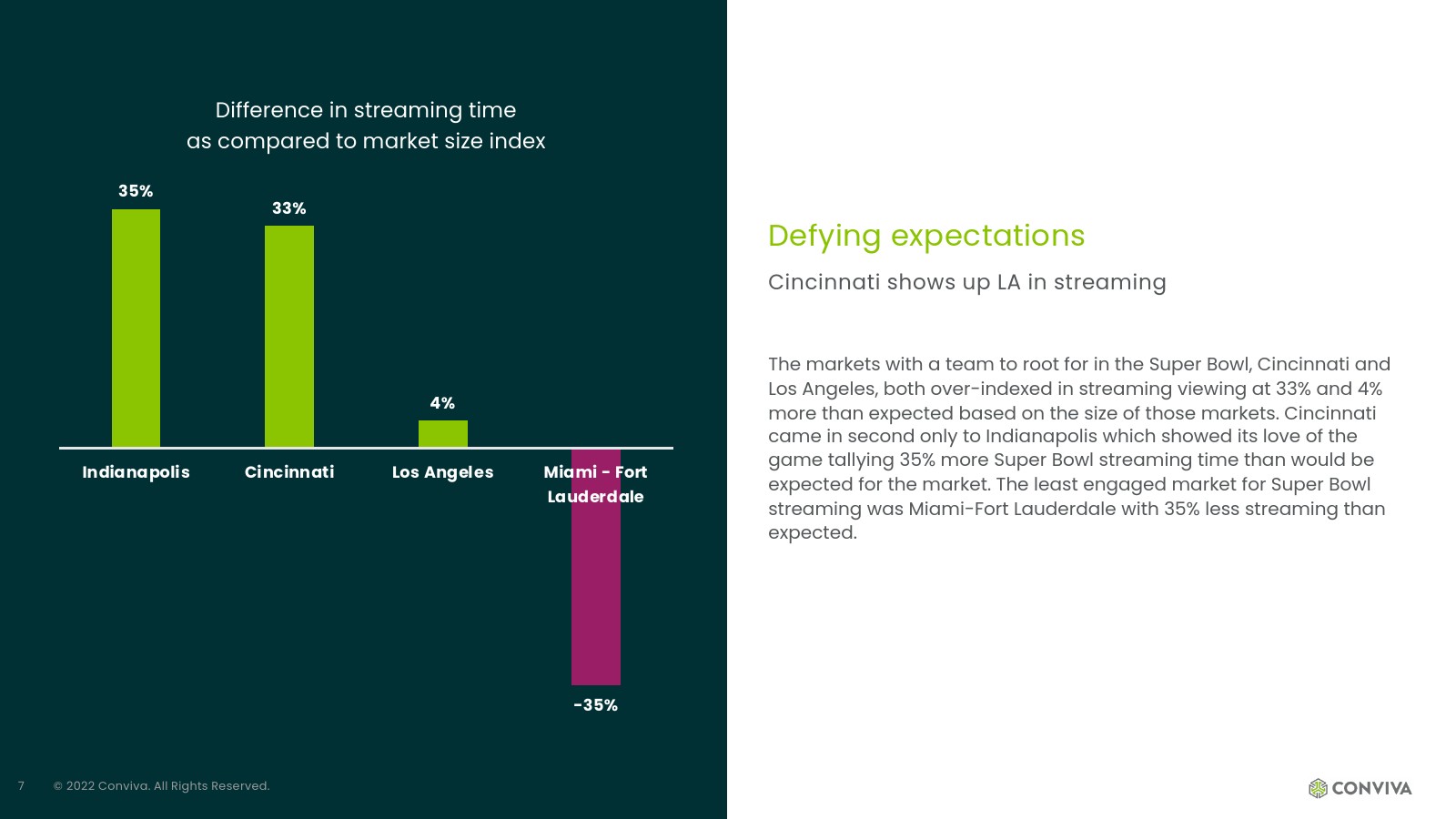 Difference in streaming time
as compared to market size index

35%

33%

4%

Indianapolis

Cincinnati

Los Angeles

Miami - Fort Lauderdale

-35%

Defying expectations

Cincinnati shows up LA in streaming

The markets with a team to root for in the Super Bowl, Cincinnati and Los Angeles, both over-indexed in streaming viewing at 33% and 4% more than expected based on the size of those markets. Cincinnati came in second only to Indianapolis which showed its love of the game tallying 35% more Super Bowl streaming time than would be expected for the market. The least engaged market for Super Bowl streaming was Miami-Fort Lauderdale with 35% less streaming than expected.

7 © 2022 Conviva. All Rights Reserved.

CONVIVA